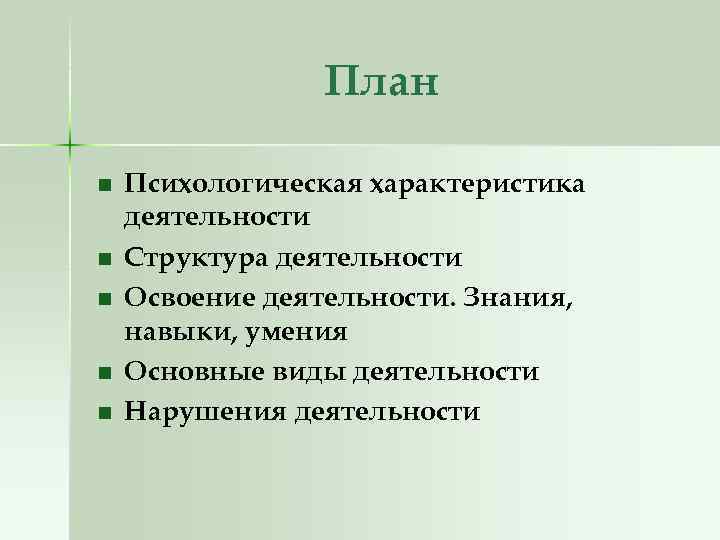 План

■ Психологическая характеристика деятельности
■ Структура деятельности
■ Освоение деятельности. Знания, навыки, умения
■ Основные виды деятельности
■ Нарушения деятельности